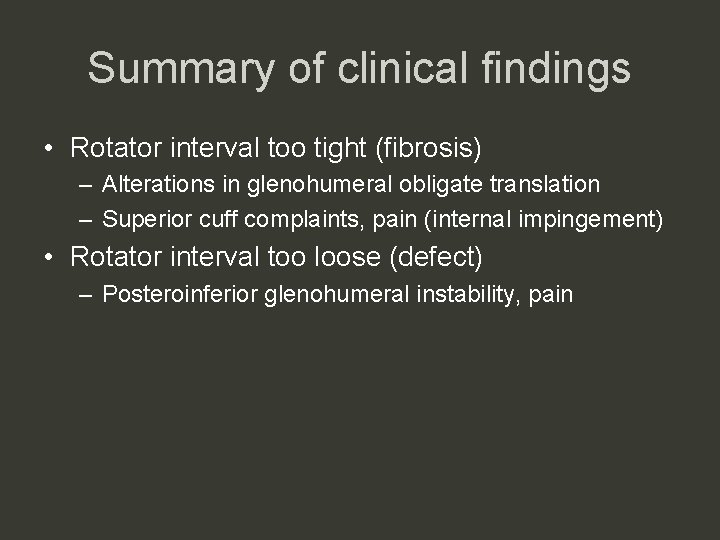 Summary of clinical findings

• Rotator interval too tight (fibrosis)
  – Alterations in glenohumeral obligate translation
  – Superior cuff complaints, pain (internal impingement)
• Rotator interval too loose (defect)
  – Posteroinferior glenohumeral instability, pain